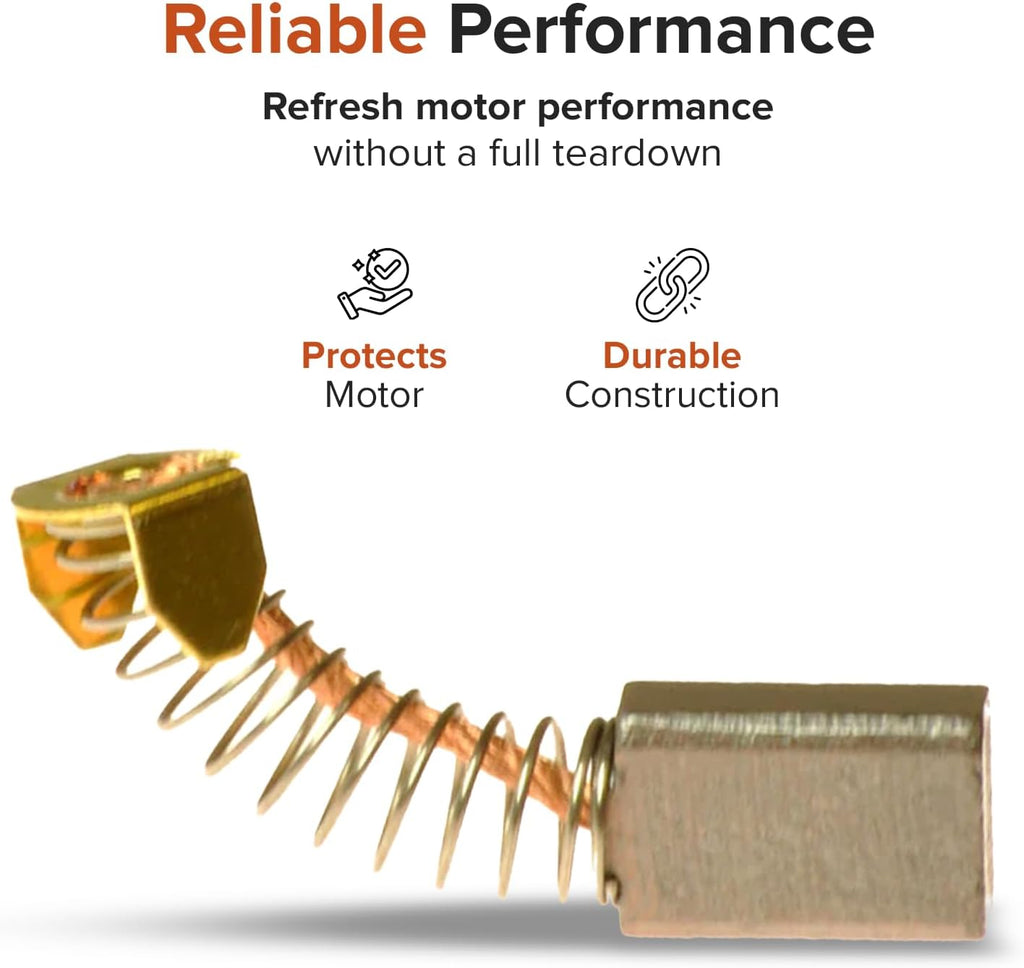 Reliable Performance

Refresh motor performance without a full teardown

Protects
Motor

Durable
Construction